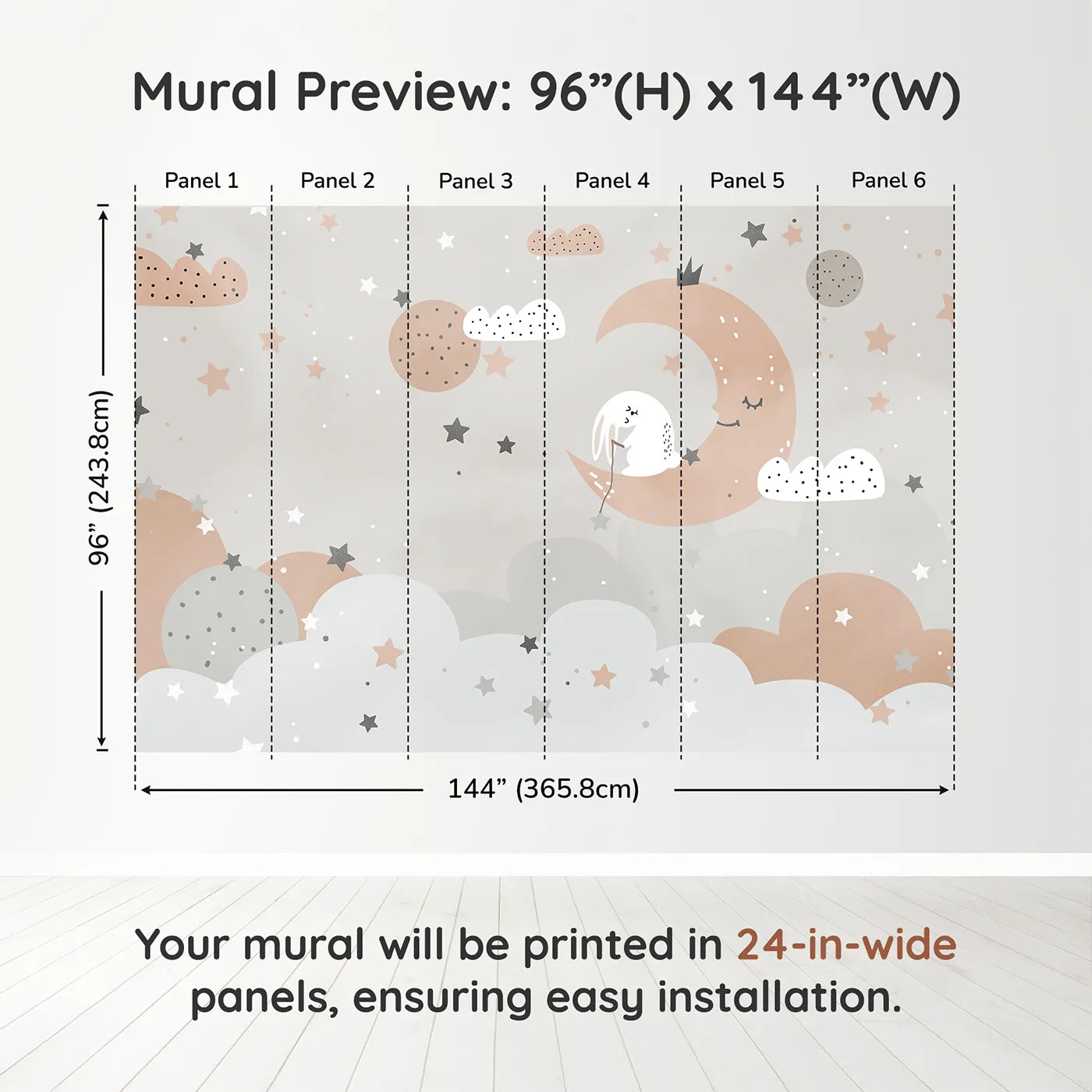 Mural Preview: 96”(H) x 144”(W)

Panel 1
Panel 2
Panel 3
Panel 4
Panel 5
Panel 6

96” (243.8cm)

144” (365.8cm)

Your mural will be printed in 24-in-wide panels, ensuring easy installation.